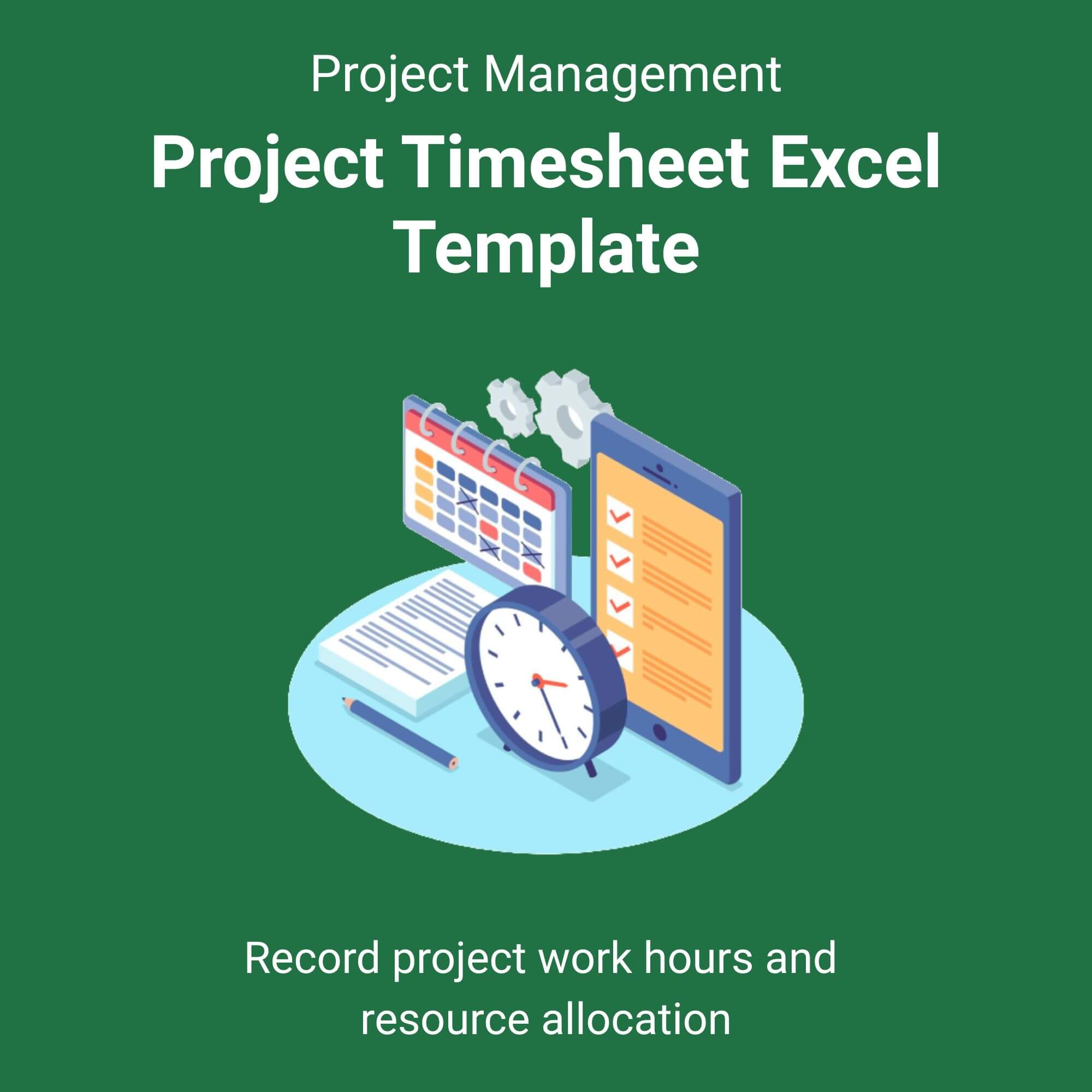 Project Management

Project Timesheet Excel Template

Record project work hours and resource allocation